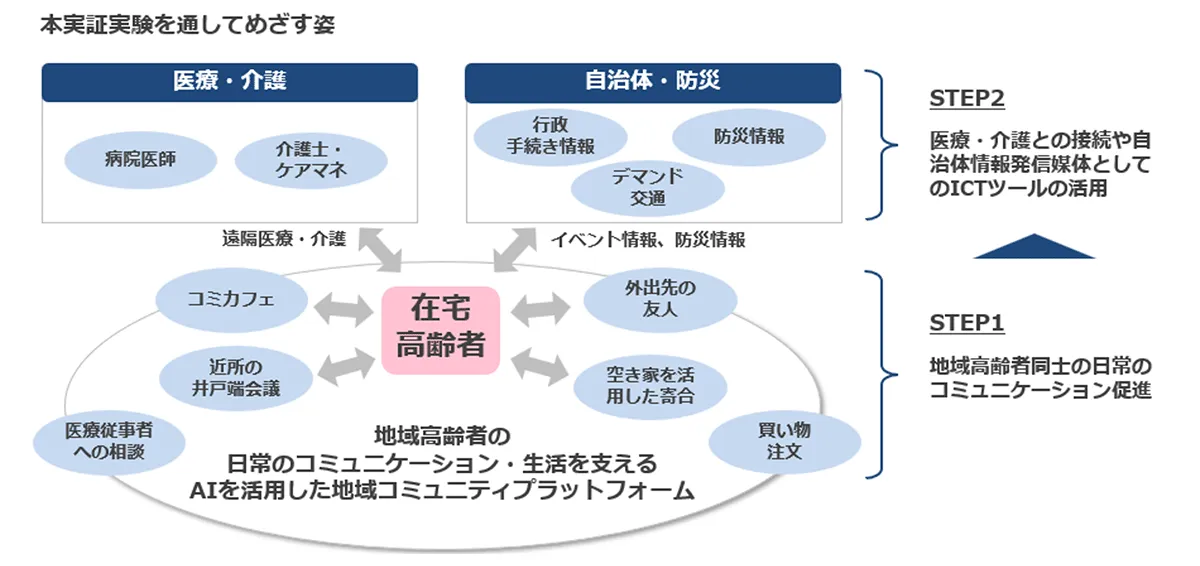 本実証実験を通してめざす姿

医療・介護

病院医師

介護士・ケアマネ

自治体・防災

行政手続き情報

防災情報

デマンド交通

STEP2

医療・介護との接続や自治体情報発信媒体としてのICTツールの活用

遠隔医療・介護

イベント情報、防災情報

コミカフェ

在宅高齢者

外出先の友人

近所の井戸端会議

空き家を活用した寄合

医療従事者への相談

買い物注文

地域高齢者の日常のコミュニケーション・生活を支えるAIを活用した地域コミュニティプラットフォーム

STEP1

地域高齢者同士の日常のコミュニケーション促進